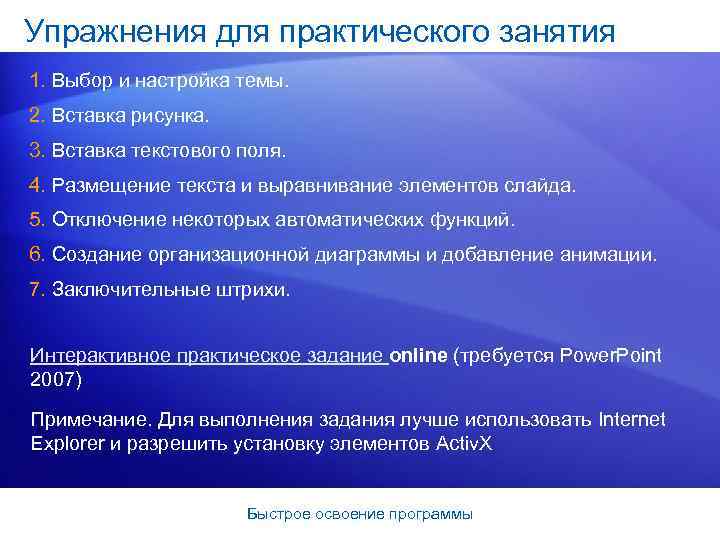 Упражнения для практического занятия

1. Выбор и настройка темы.

2. Вставка рисунка.

3. Вставка текстового поля.

4. Размещение текста и выравнивание элементов слайда.

5. Отключение некоторых автоматических функций.

6. Создание организационной диаграммы и добавление анимации.

7. Заключительные штрихи.

Интерактивное практическое задание online (требуется PowerPoint 2007)

Примечание. Для выполнения задания лучше использовать Internet Explorer и разрешить установку элементов ActivX

Быстрое освоение программы